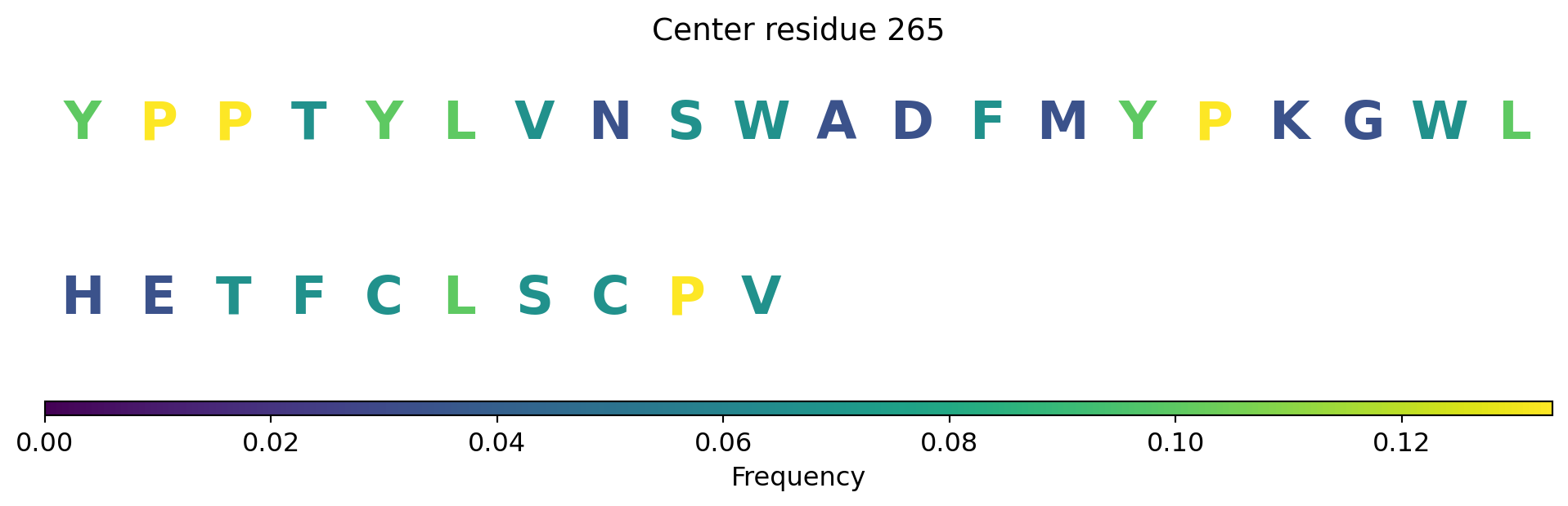 Center residue 265

Y P P T Y L V N S W A D F M Y P K G W L

H E T F C L S C P V

0.00 0.02 0.04 0.06 0.08 0.10 0.12

Frequency